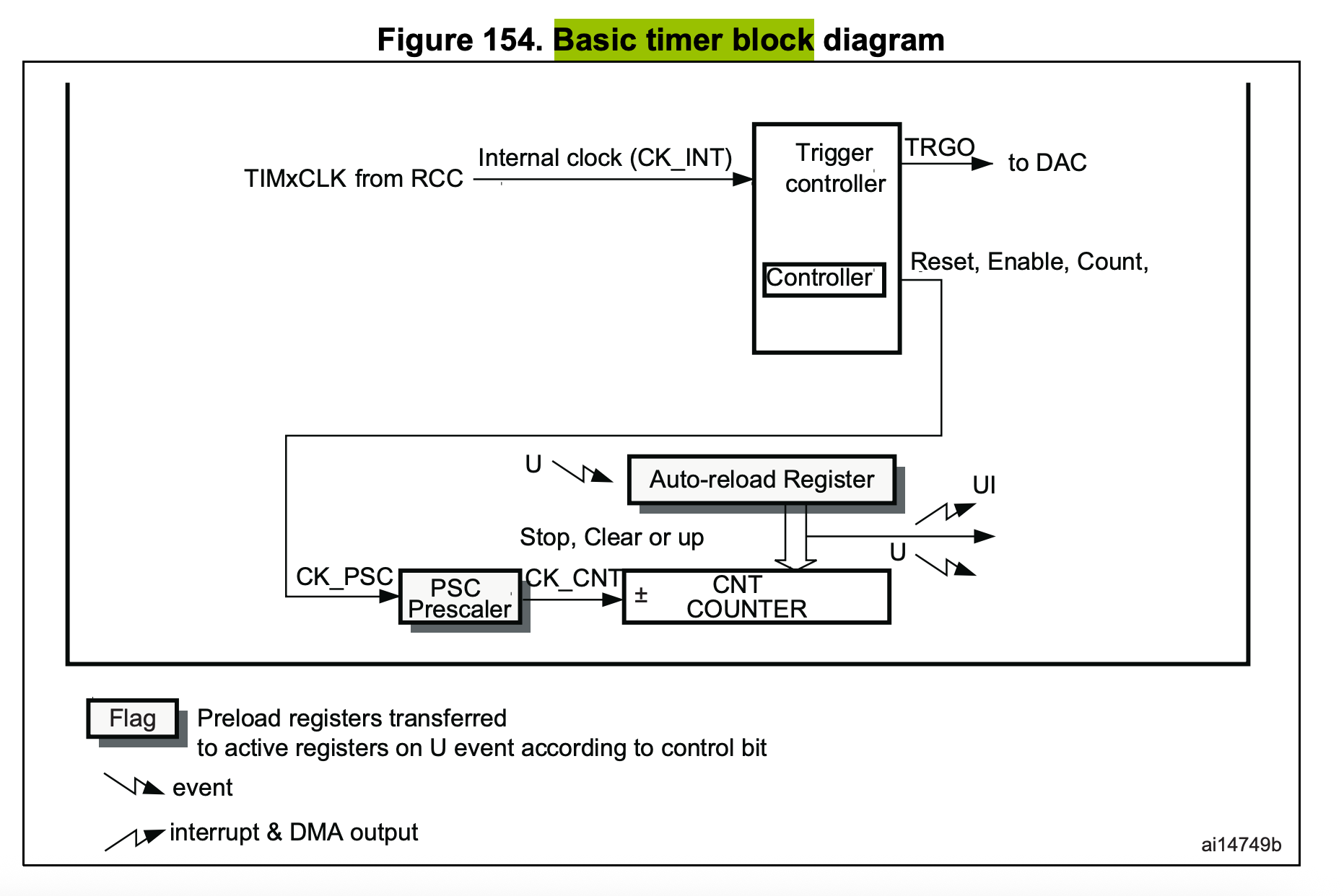 Figure 154. Basic timer block diagram

TIMxCLK from RCC

Internal clock (CK_INT)

Trigger controller

TRGO

to DAC

Controller

Reset, Enable, Count,

U

Auto-reload Register

UI

Stop, Clear or up

U

CK_PSC

PSC Prescaler

CK_CNT

±

CNT COUNTER

Flag

Preload registers transferred to active registers on U event according to control bit

event

interrupt & DMA output

ai14749b